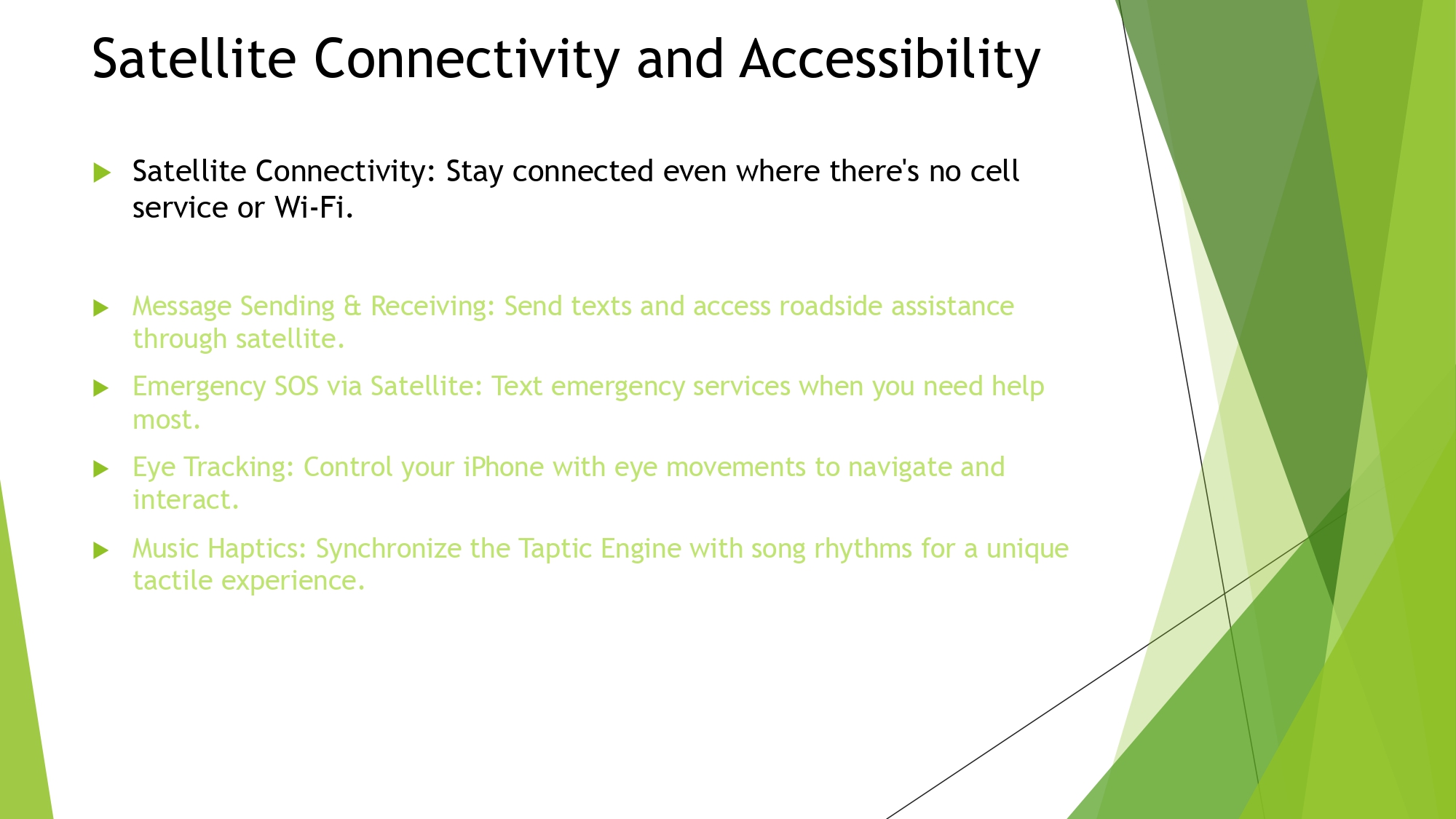 Satellite Connectivity and Accessibility

Satellite Connectivity: Stay connected even where there's no cell service or Wi-Fi.

Message Sending & Receiving: Send texts and access roadside assistance through satellite.

Emergency SOS via Satellite: Text emergency services when you need help most.

Eye Tracking: Control your iPhone with eye movements to navigate and interact.

Music Haptics: Synchronize the Taptic Engine with song rhythms for a unique tactile experience.